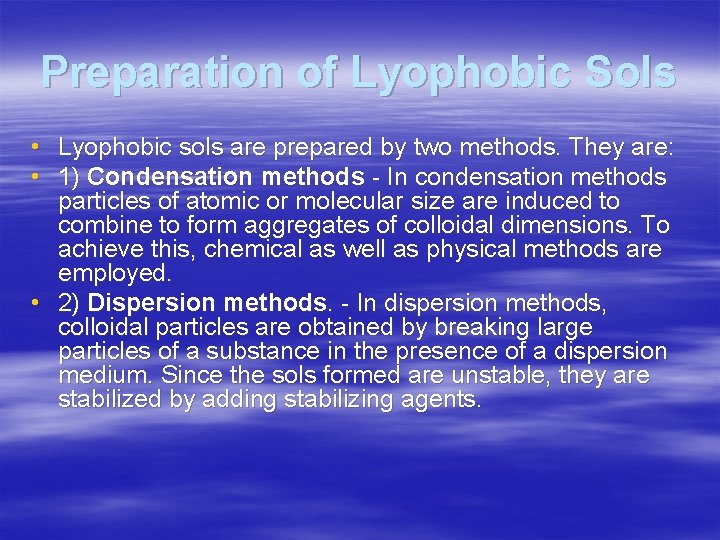 Preparation of Lyophobic Sols

• Lyophobic sols are prepared by two methods. They are:
• 1) Condensation methods - In condensation methods particles of atomic or molecular size are induced to combine to form aggregates of colloidal dimensions. To achieve this, chemical as well as physical methods are employed.
• 2) Dispersion methods. - In dispersion methods, colloidal particles are obtained by breaking large particles of a substance in the presence of a dispersion medium. Since the sols formed are unstable, they are stabilized by adding stabilizing agents.